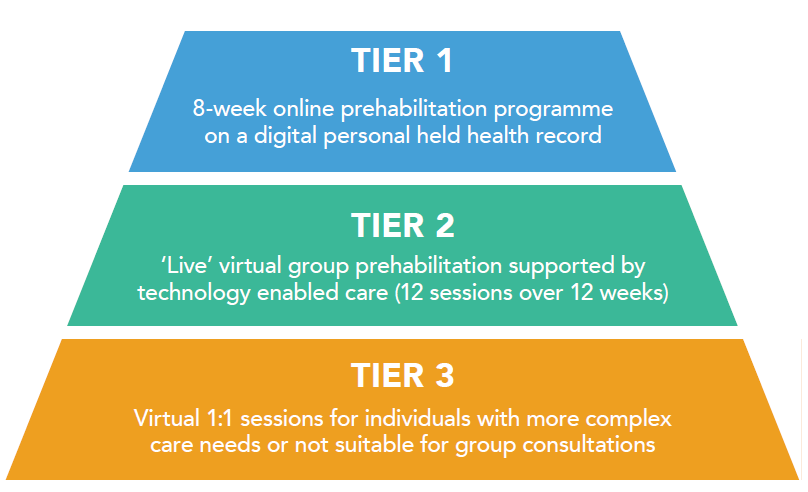 TIER 1

8-week online prehabilitation programme on a digital personal held health record

TIER 2

'Live' virtual group prehabilitation supported by technology enabled care (12 sessions over 12 weeks)

TIER 3

Virtual 1:1 sessions for individuals with more complex care needs or not suitable for group consultations